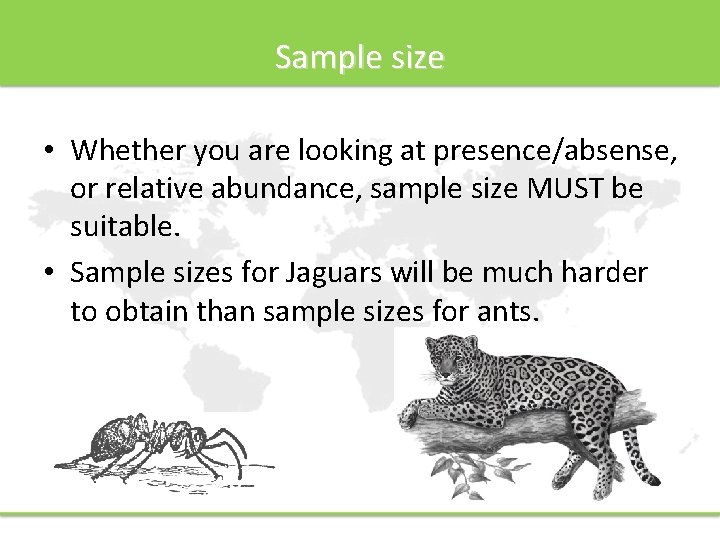 Sample size

• Whether you are looking at presence/absense, or relative abundance, sample size MUST be suitable.

• Sample sizes for Jaguars will be much harder to obtain than sample sizes for ants.